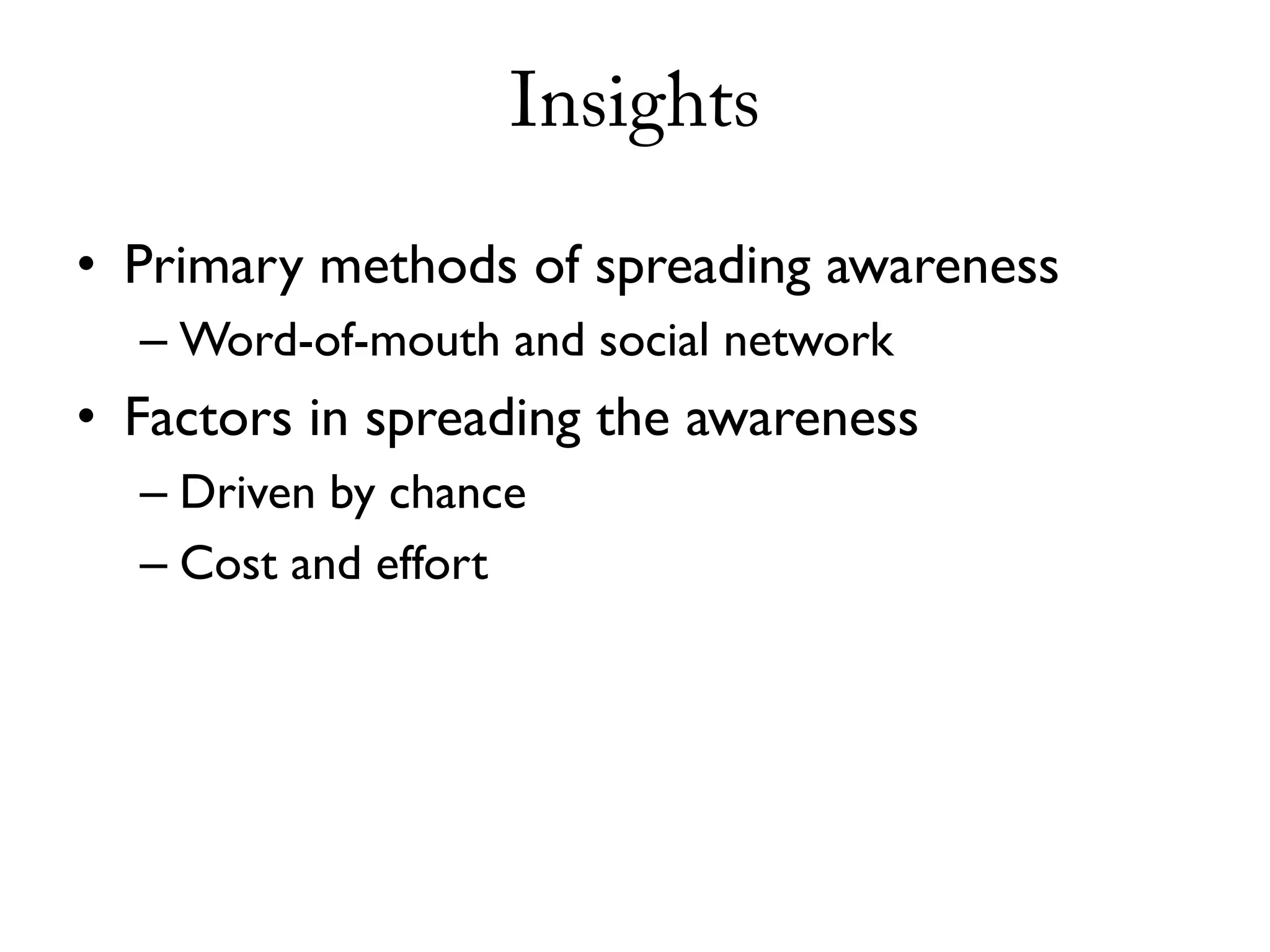 Insights

• Primary methods of spreading awareness
– Word-of-mouth and social network
• Factors in spreading the awareness
– Driven by chance
– Cost and effort